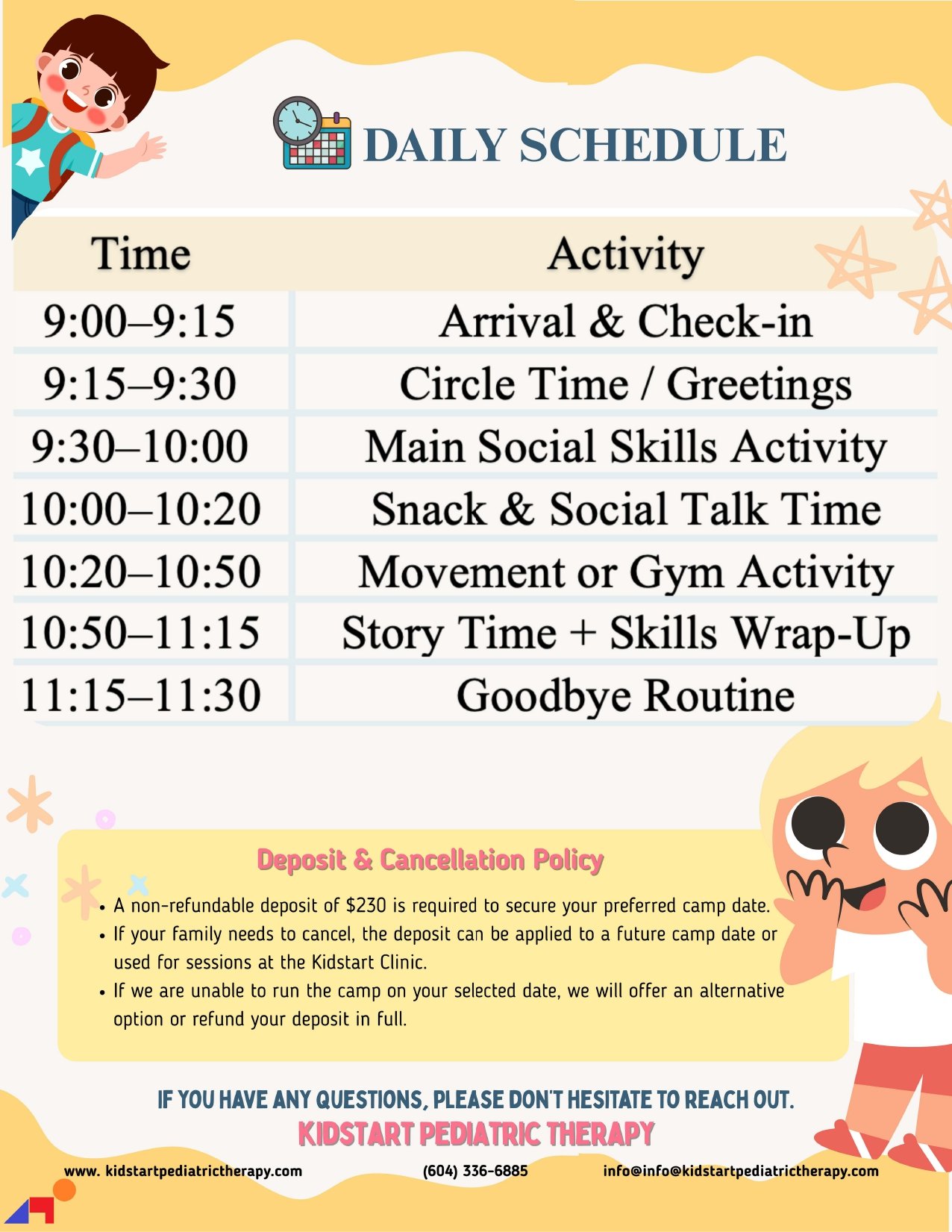 DAILY SCHEDULE

| Time | Activity |
|---|---|
| 9:00–9:15 | Arrival & Check-in |
| 9:15–9:30 | Circle Time / Greetings |
| 9:30–10:00 | Main Social Skills Activity |
| 10:00–10:20 | Snack & Social Talk Time |
| 10:20–10:50 | Movement or Gym Activity |
| 10:50–11:15 | Story Time + Skills Wrap-Up |
| 11:15–11:30 | Goodbye Routine |

Deposit & Cancellation Policy

• A non-refundable deposit of $230 is required to secure your preferred camp date.
• If your family needs to cancel, the deposit can be applied to a future camp date or used for sessions at the Kidstart Clinic.
• If we are unable to run the camp on your selected date, we will offer an alternative option or refund your deposit in full.

IF YOU HAVE ANY QUESTIONS, PLEASE DON'T HESITATE TO REACH OUT.
KIDSTART PEDIATRIC THERAPY

www. kidstartpediatrictherapy.com (604) 336-6885 info@info@kidstartpediatrictherapy.com